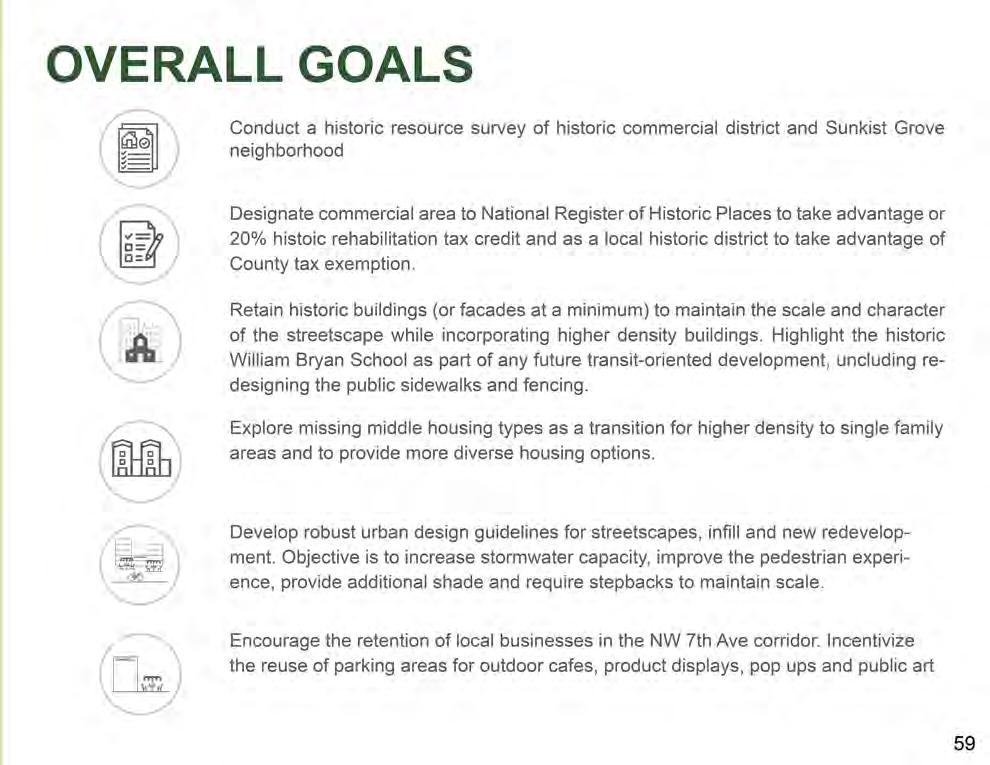 OVERALL GOALS

Conduct a historic resource survey of historic commercial district and Sunkist Grove neighborhood

Designate commercial area to National Register of Historic Places to take advantage or 20% histoic rehabilitation tax credit and as a local historic district to take advantage of County tax exemption.

Retain historic buildings (or facades at a minimum) to maintain the scale and character of the streetscape while incorporating higher density buildings. Highlight the historic William Bryan School as part of any future transit-oriented development, uncluding redesigning the public sidewalks and fencing.

Explore missing middle housing types as a transition for higher density to single family areas and to provide more diverse housing options.

Develop robust urban design guidelines for streetscapes, infill and new redevelopment. Objective is to increase stormwater capacity, improve the pedestrian experience, provide additional shade and require stepbacks to maintain scale.

Encourage the retention of local businesses in the NW 7th Ave corridor. Incentivize the reuse of parking areas for outdoor cafes, product displays, pop ups and public art

59